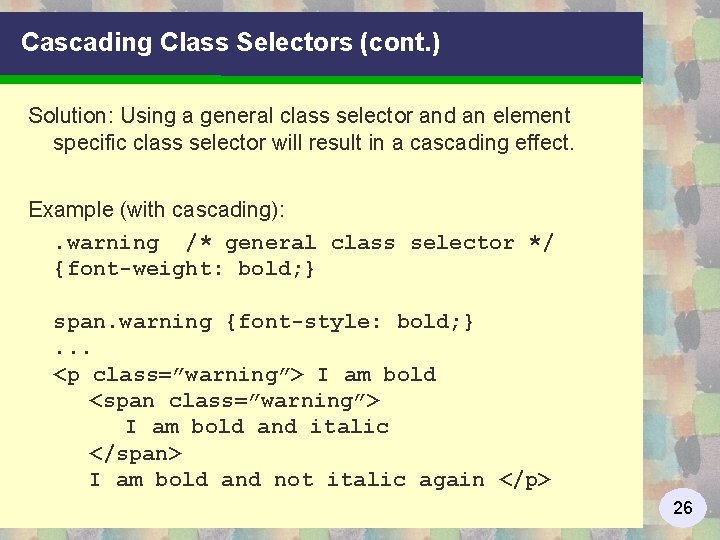 Cascading Class Selectors (cont.)

Solution: Using a general class selector and an element specific class selector will result in a cascading effect.

Example (with cascading):

.warning /* general class selector */
{font-weight: bold;}

span.warning {font-style: bold;}
...
<p class=”warning”> I am bold
<span class=”warning”>
I am bold and italic
</span>
I am bold and not italic again </p>

26